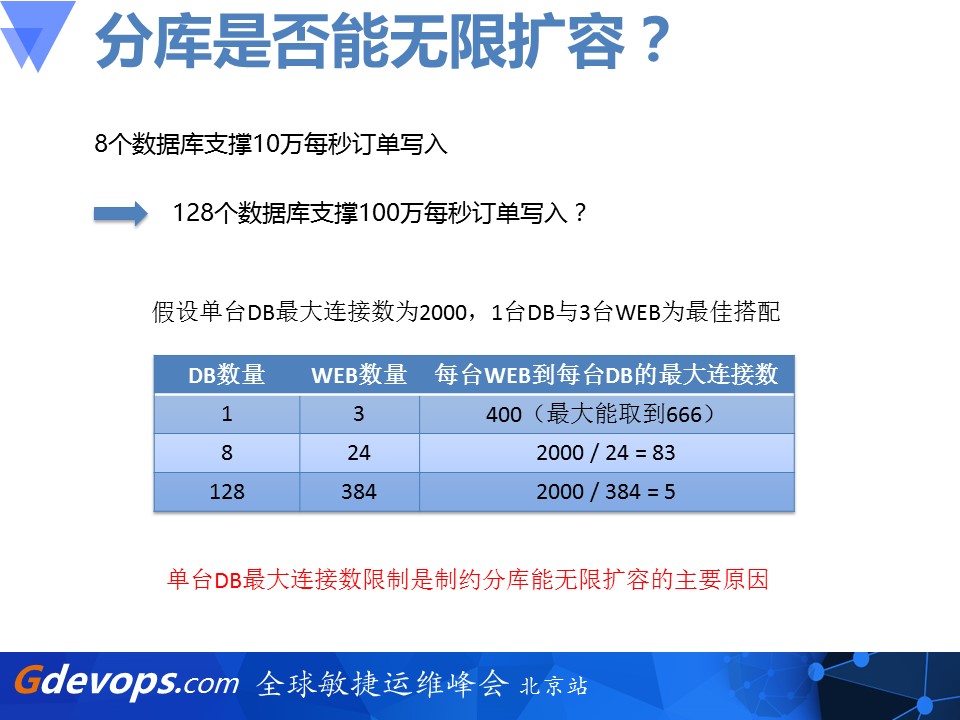 分库是否能无限扩容？

8个数据库支撑10万每秒订单写入

128个数据库支撑100万每秒订单写入？

假设单台DB最大连接数为2000，1台DB与3台WEB为最佳搭配

| DB数量 | WEB数量 | 每台WEB到每台DB的最大连接数 |
|---|---|---|
| 1 | 3 | 400（最大能取到666） |
| 8 | 24 | 2000 / 24 = 83 |
| 128 | 384 | 2000 / 384 = 5 |

单台DB最大连接数限制是制约分库能无限扩容的主要原因

Gdevops.com 全球敏捷运维峰会 北京站